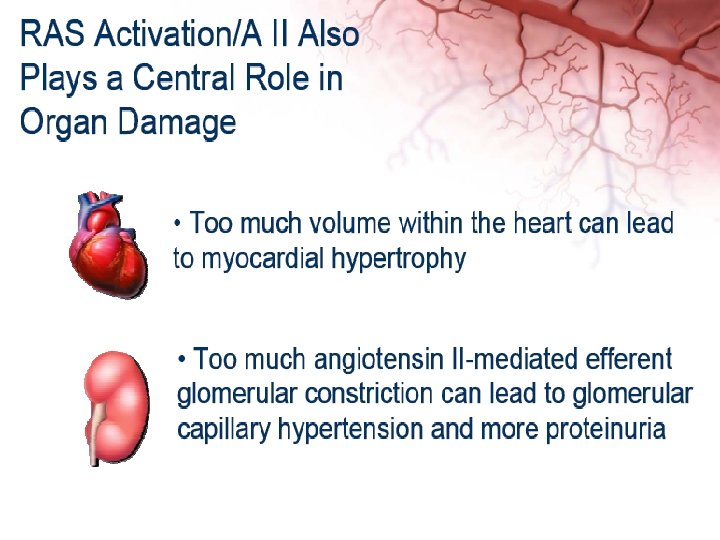 RAS Activation/A II Also Plays a Central Role in Organ Damage

• Too much volume within the heart can lead to myocardial hypertrophy

• Too much angiotensin II-mediated efferent glomerular constriction can lead to glomerular capillary hypertension and more proteinuria